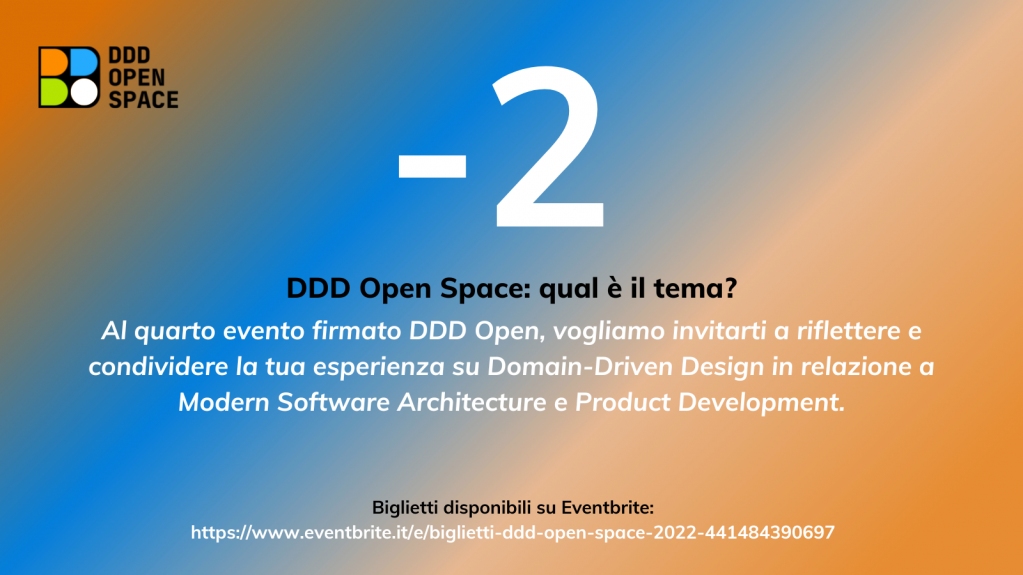 DDD OPEN SPACE

-2

DDD Open Space: qual è il tema?

Al quarto evento firmato DDD Open, vogliamo invitarti a riflettere e condividere la tua esperienza su Domain-Driven Design in relazione a Modern Software Architecture e Product Development.

Biglietti disponibili su Eventbrite:
https://www.eventbrite.it/e/biglietti-ddd-open-space-2022-441484390697